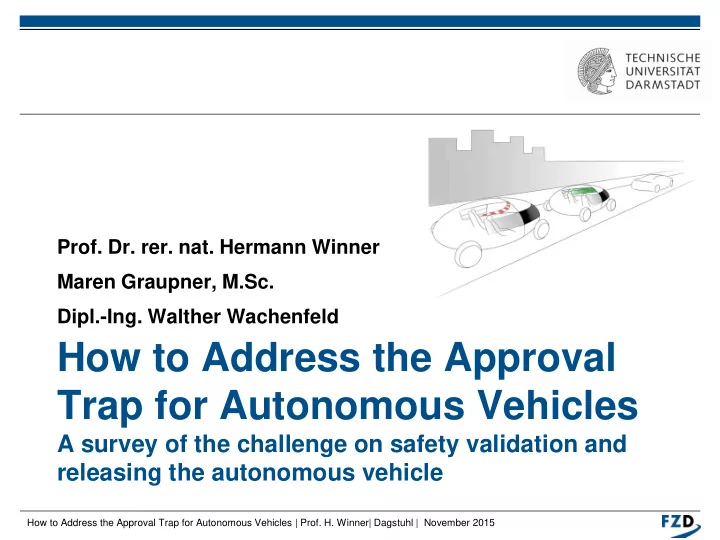 TECHNISCHE UNIVERSITÄT DARMSTADT

Prof. Dr. rer. nat. Hermann Winner

Maren Graupner, M.Sc.

Dipl.-Ing. Walther Wachenfeld

How to Address the Approval Trap for Autonomous Vehicles

A survey of the challenge on safety validation and releasing the autonomous vehicle

How to Address the Approval Trap for Autonomous Vehicles | Prof. H. Winner| Dagstuhl | November 2015

FZD